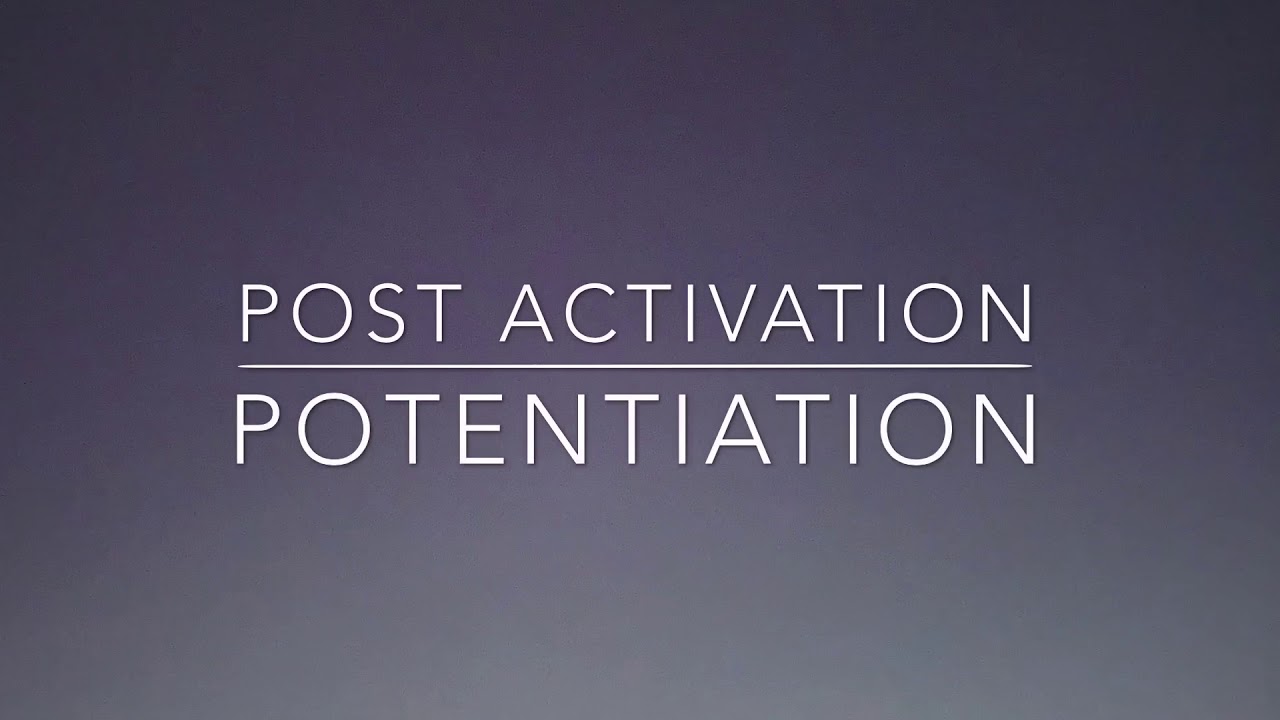 POST ACTIVATION

POTENTIATION